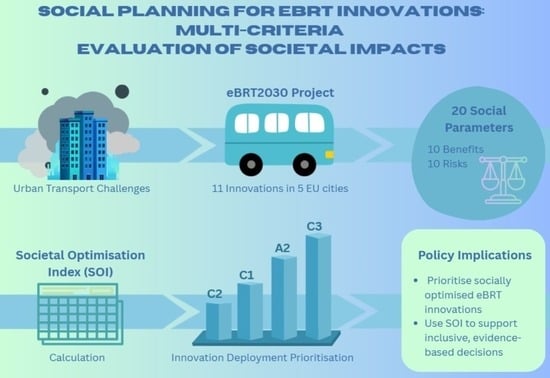 SOCIAL PLANNING FOR EBRT INNOVATIONS: MULTI-CRITERIA EVALUATION OF SOCIETAL IMPACTS

Urban Transport Challenges

eBRT2030 Project

11 Innovations in 5 EU cities

20 Social Parameters

10 Benefits
10 Risks

Societal Optimisation Index (SOI)

Calculation

C2
C1
A2
C3

Innovation Deployment Prioritisation

Policy Implications

• Prioritise socially optimised eBRT innovations
• Use SOI to support inclusive, evidence-based decisions